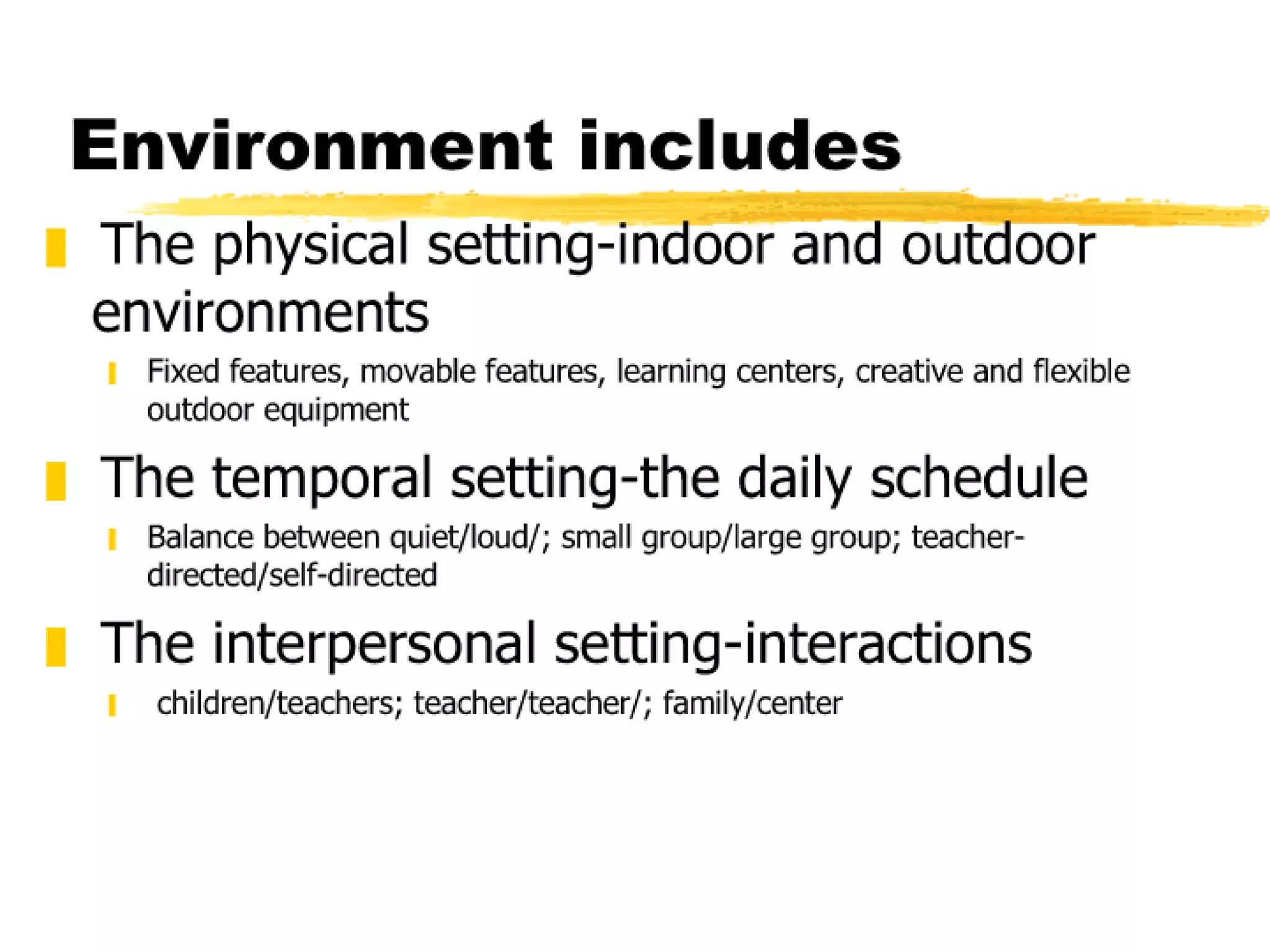 Environment includes

The physical setting-indoor and outdoor environments

Fixed features, movable features, learning centers, creative and flexible outdoor equipment

The temporal setting-the daily schedule

Balance between quiet/loud/; small group/large group; teacher-directed/self-directed

The interpersonal setting-interactions

children/teachers; teacher/teacher/; family/center